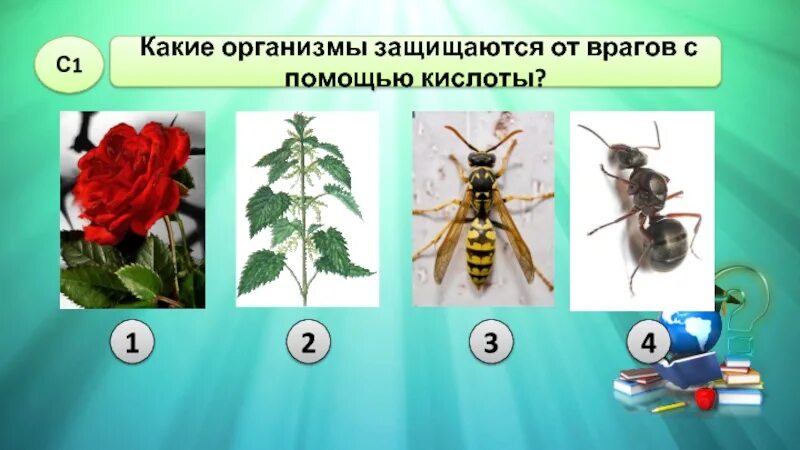 С1

Какие организмы защищаются от врагов с помощью кислоты?

1

2

3

4